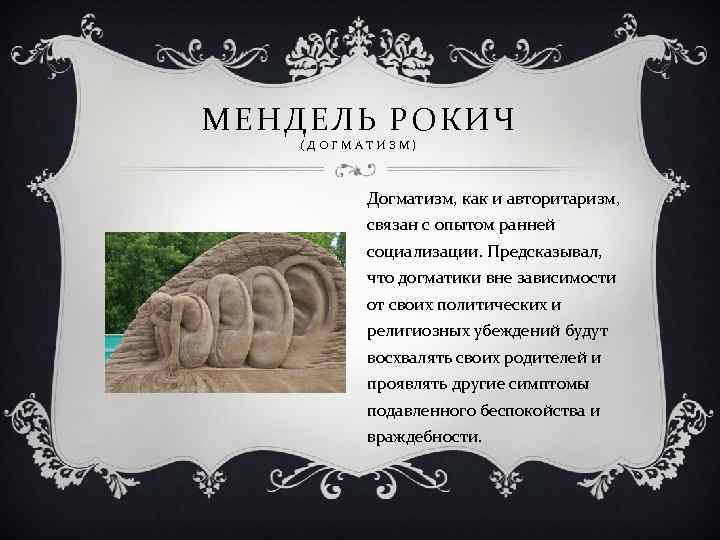 МЕНДЕЛЬ РОКИЧ
(ДОГМАТИЗМ)

Догматизм, как и авторитаризм, связан с опытом ранней социализации. Предсказывал, что догматики вне зависимости от своих политических и религиозных убеждений будут восхвалять своих родителей и проявлять другие симптомы подавленного беспокойства и враждебности.